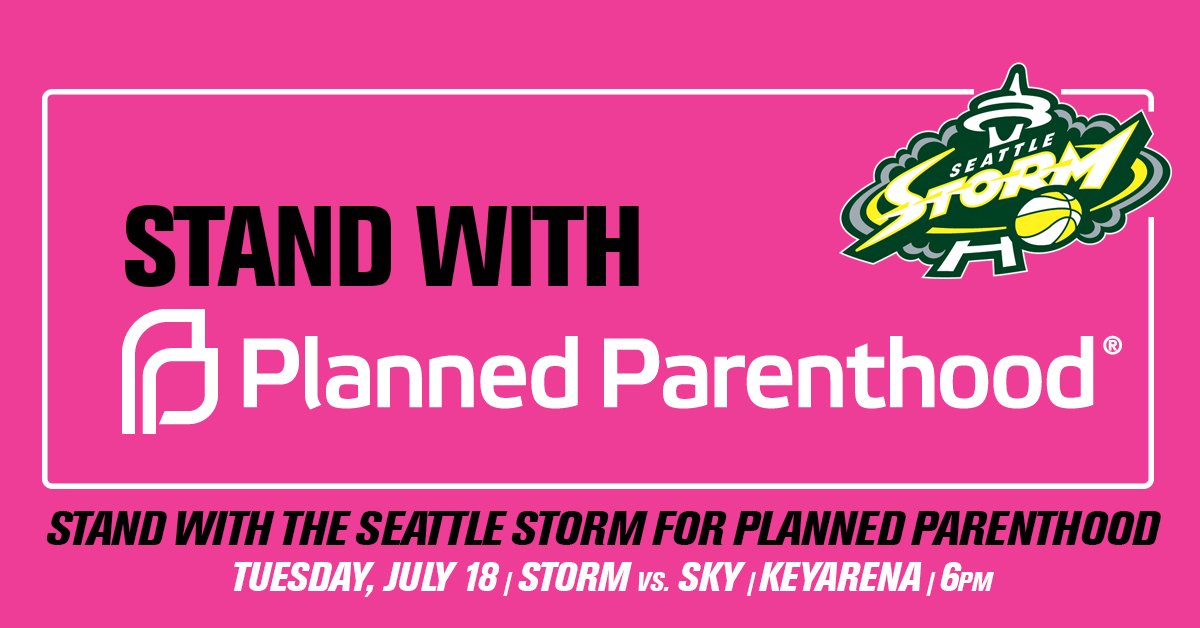 SEATTLE STORM

STAND WITH

Planned Parenthood®

STAND WITH THE SEATTLE STORM FOR PLANNED PARENTHOOD

TUESDAY, JULY 18 | STORM vs. SKY | KEYARENA | 6PM